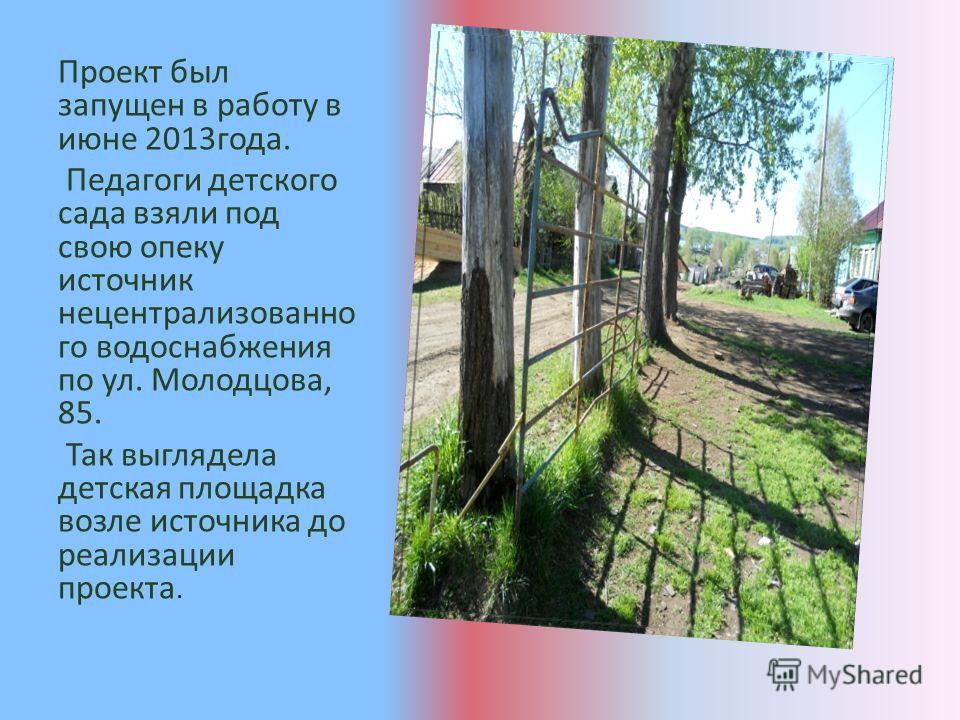 Проект был запущен в работу в июне 2013года.

Педагоги детского сада взяли под свою опеку источник нецентрализованного водоснабжения по ул. Молодцова, 85.

Так выглядела детская площадка возле источника до реализации проекта.

MyShared